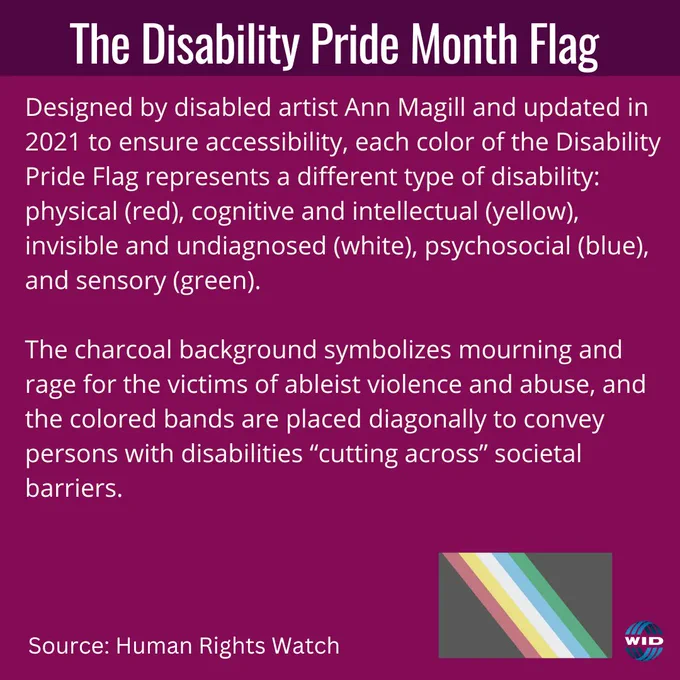 The Disability Pride Month Flag

Designed by disabled artist Ann Magill and updated in 2021 to ensure accessibility, each color of the Disability Pride Flag represents a different type of disability: physical (red), cognitive and intellectual (yellow), invisible and undiagnosed (white), psychosocial (blue), and sensory (green).

The charcoal background symbolizes mourning and rage for the victims of ableist violence and abuse, and the colored bands are placed diagonally to convey persons with disabilities “cutting across” societal barriers.

Source: Human Rights Watch

WID